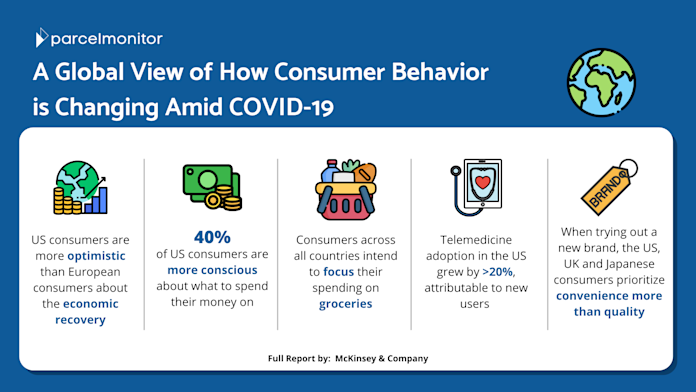 parcelmonitor

A Global View of How Consumer Behavior is Changing Amid COVID-19

US consumers are more optimistic than European consumers about the economic recovery

40%
of US consumers are more conscious about what to spend their money on

Consumers across all countries intend to focus their spending on groceries

Telemedicine adoption in the US grew by >20%, attributable to new users

BRAND

When trying out a new brand, the US, UK and Japanese consumers prioritize convenience more than quality

Full Report by: McKinsey & Company